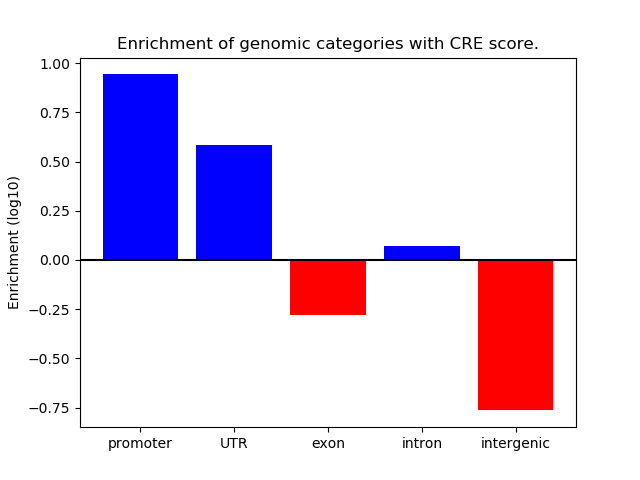 Enrichment of genomic categories with CRE score.

Enrichment (log10)

1.00
0.75
0.50
0.25
0.00
−0.25
−0.50
−0.75

promoter
UTR
exon
intron
intergenic